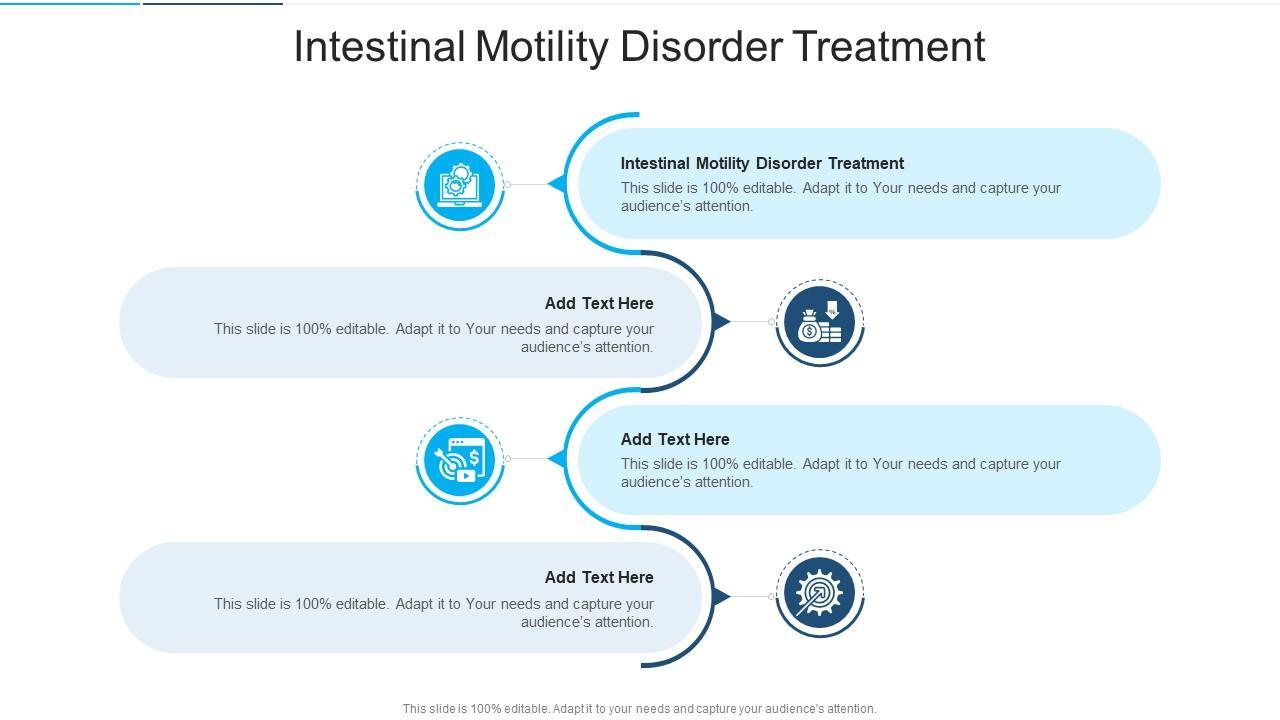 Intestinal Motility Disorder Treatment

Intestinal Motility Disorder Treatment
This slide is 100% editable. Adapt it to Your needs and capture your audience's attention.

Add Text Here
This slide is 100% editable. Adapt it to Your needs and capture your audience's attention.

Add Text Here
This slide is 100% editable. Adapt it to Your needs and capture your audience's attention.

Add Text Here
This slide is 100% editable. Adapt it to Your needs and capture your audience's attention.

This slide is 100% editable. Adapt it to your needs and capture your audience's attention.